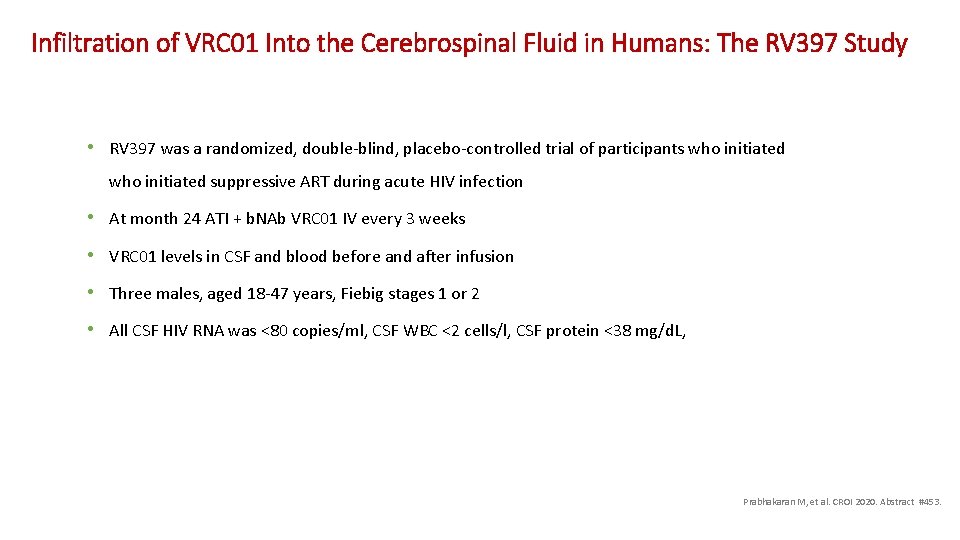 Infiltration of VRC01 Into the Cerebrospinal Fluid in Humans: The RV397 Study

• RV397 was a randomized, double-blind, placebo-controlled trial of participants who initiated who initiated suppressive ART during acute HIV infection

• At month 24 ATI + bNAb VRC01 IV every 3 weeks

• VRC01 levels in CSF and blood before and after infusion

• Three males, aged 18-47 years, Fiebig stages 1 or 2

• All CSF HIV RNA was <80 copies/ml, CSF WBC <2 cells/l, CSF protein <38 mg/dL,

Prabhakaran M, et al. CROI 2020. Abstract #453.